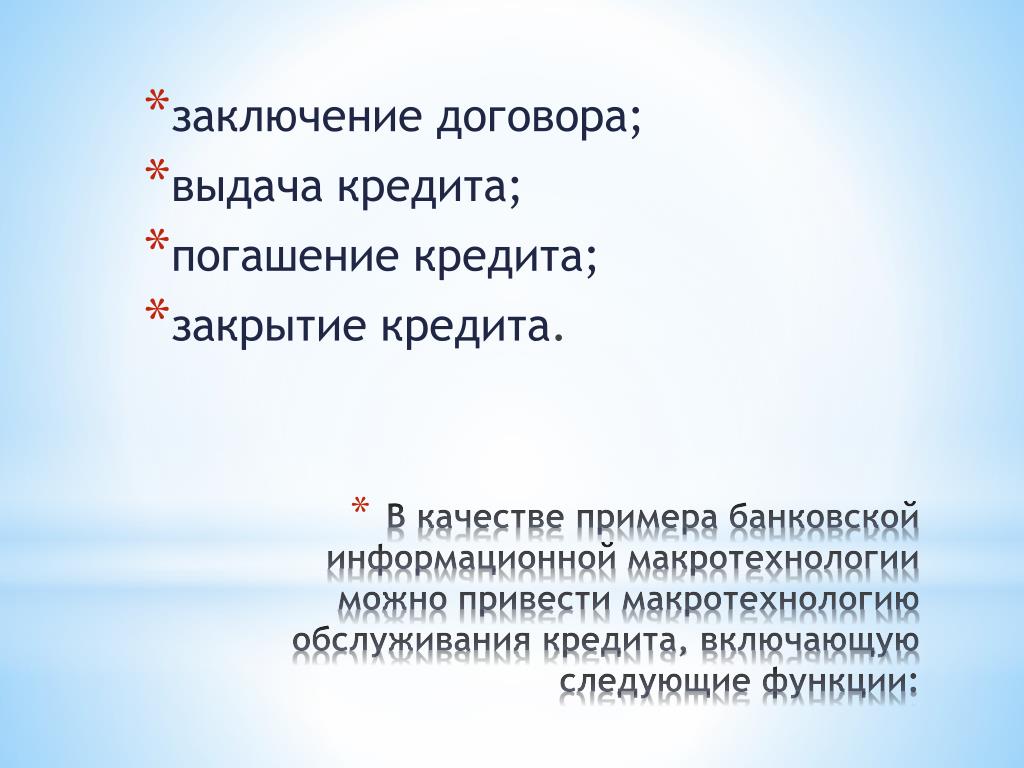 *заключение договора;
*выдача кредита;
*погашение кредита;
*закрытие кредита.

* В качестве примера банковской информационной макротехнологии можно привести макротехнологию обслуживания кредита, включающую следующие функции: